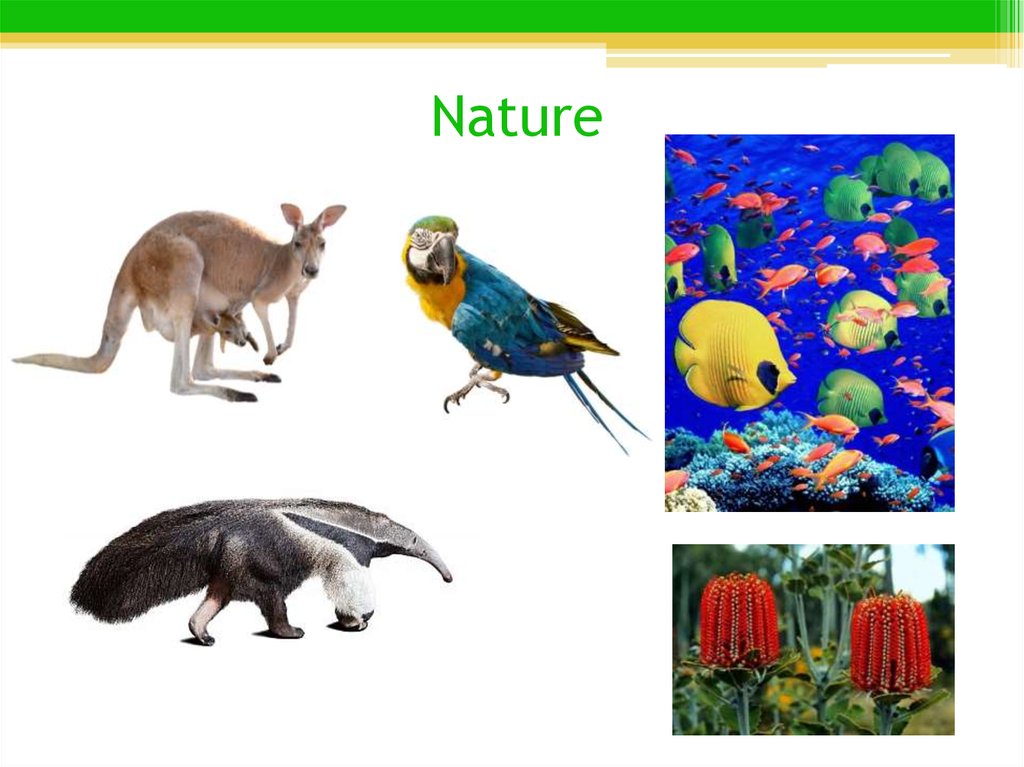 Nature